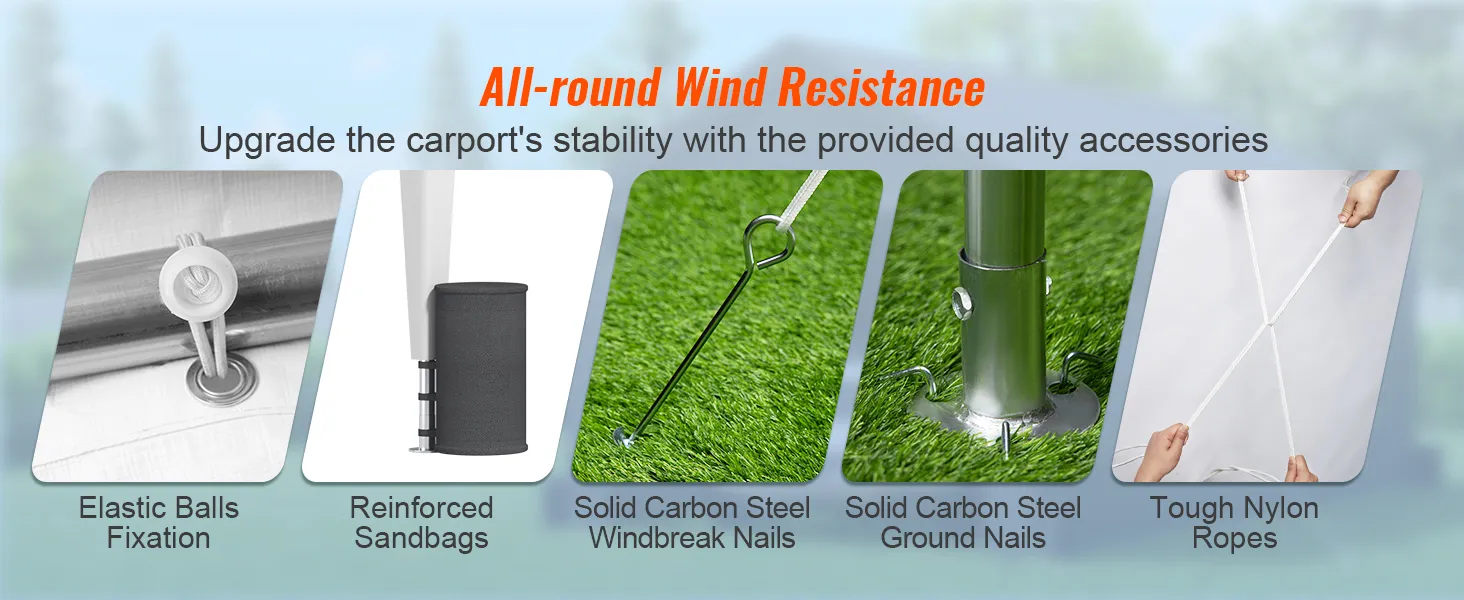 All-round Wind Resistance
Upgrade the carport's stability with the provided quality accessories

Elastic Balls Fixation

Reinforced Sandbags

Solid Carbon Steel Windbreak Nails

Solid Carbon Steel Ground Nails

Tough Nylon Ropes